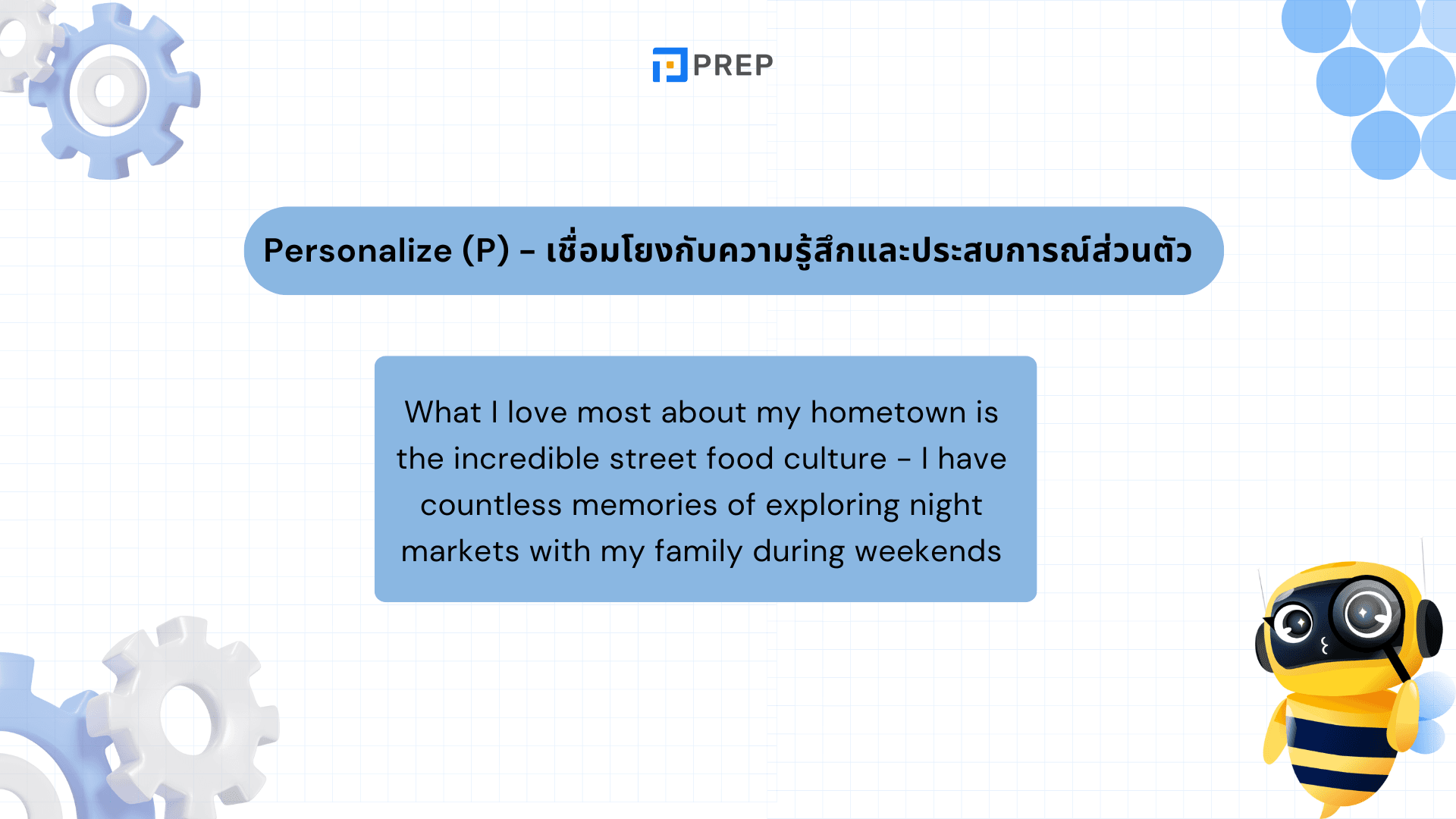 PREP

Personalize (P) – เชื่อมโยงกับความรู้สึกและประสบการณ์ส่วนตัว

What I love most about my hometown is the incredible street food culture – I have countless memories of exploring night markets with my family during weekends